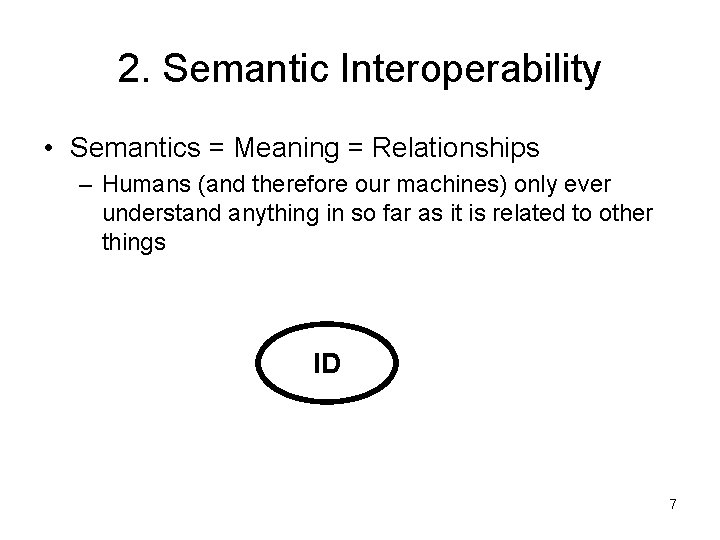 2. Semantic Interoperability

• Semantics = Meaning = Relationships

– Humans (and therefore our machines) only ever understand anything in so far as it is related to other things

ID

7